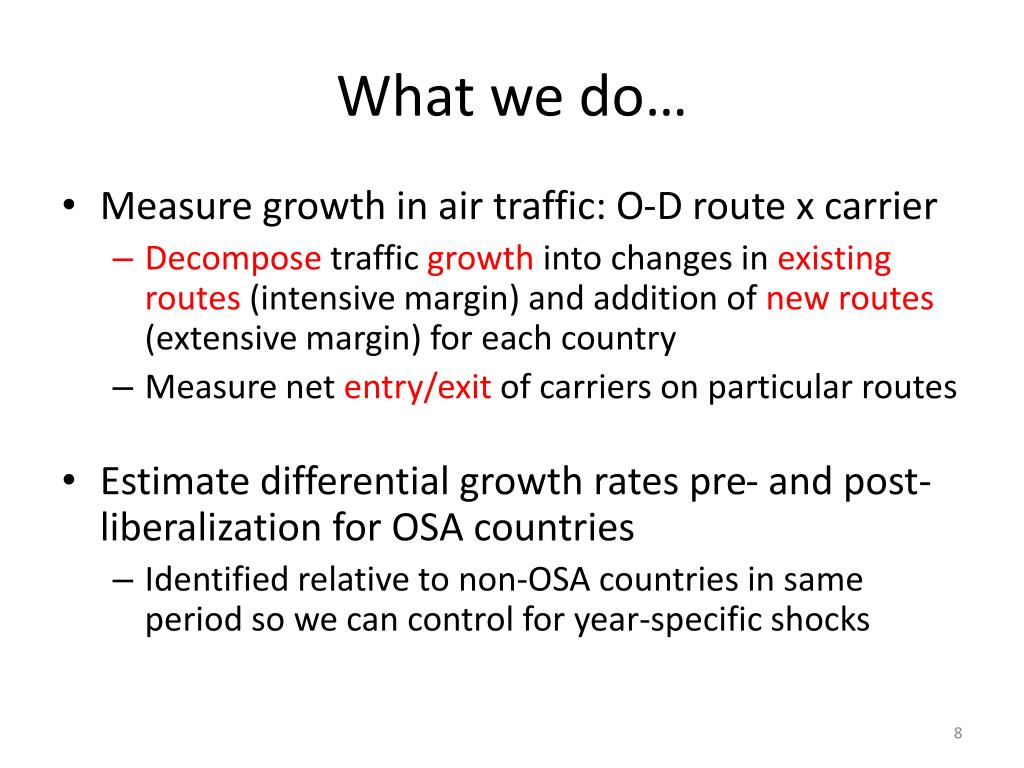 What we do…

• Measure growth in air traffic: O-D route x carrier
 – Decompose traffic growth into changes in existing routes (intensive margin) and addition of new routes (extensive margin) for each country
 – Measure net entry/exit of carriers on particular routes

• Estimate differential growth rates pre- and post-liberalization for OSA countries
 – Identified relative to non-OSA countries in same period so we can control for year-specific shocks

8